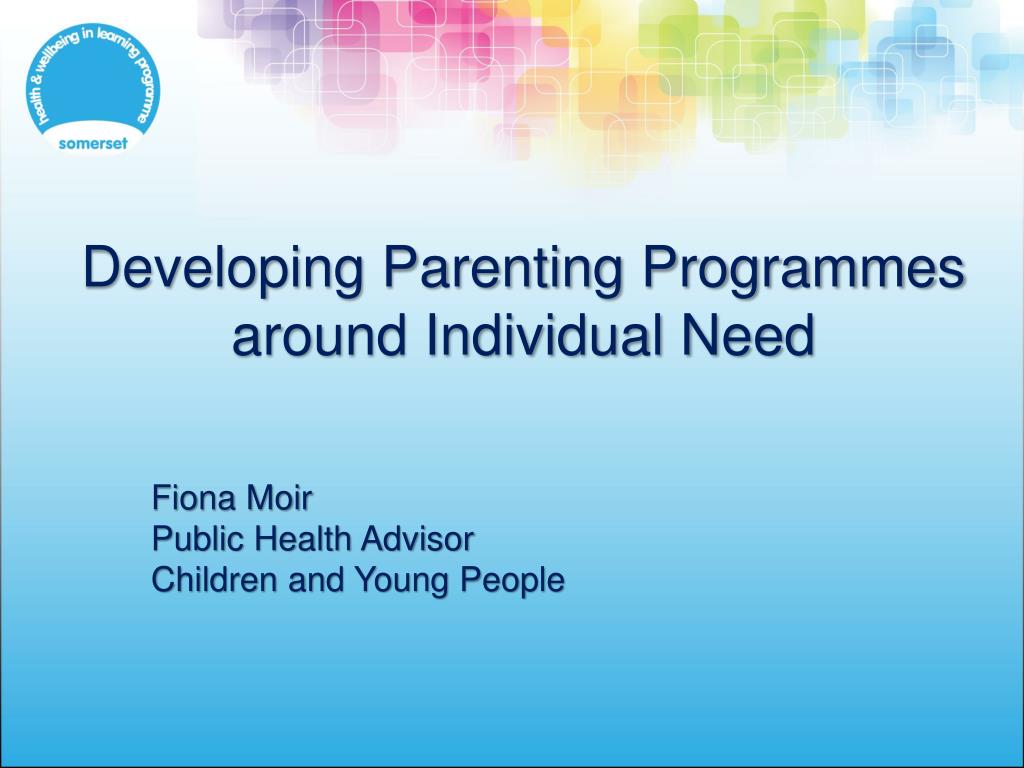 health & wellbeing in learning programme
somerset

Developing Parenting Programmes around Individual Need

Fiona Moir
Public Health Advisor
Children and Young People